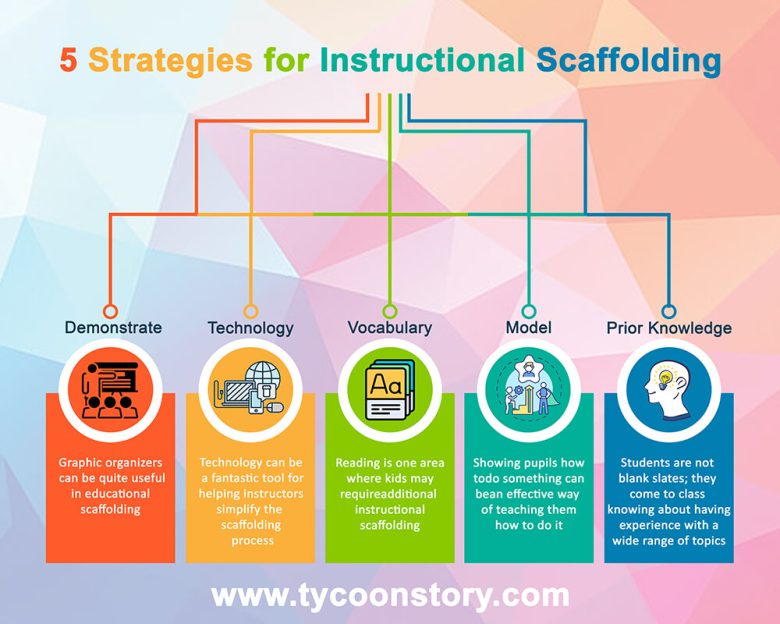 5 Strategies for Instructional Scaffolding

Demonstrate

Graphic organizers can be quite useful in educational scaffolding

Technology

Technology can be a fantastic tool for helping instructors simplify the scaffolding process

Vocabulary

Aa

Reading is one area where kids may requireadditional instructional scaffolding

Model

Showing pupils how todo something can bean effective way of teaching them how to do it

Prior Knowledge

Students are not blank slates; they come to class knowing about having experience with a wide range of topics

www.tycoonstory.com